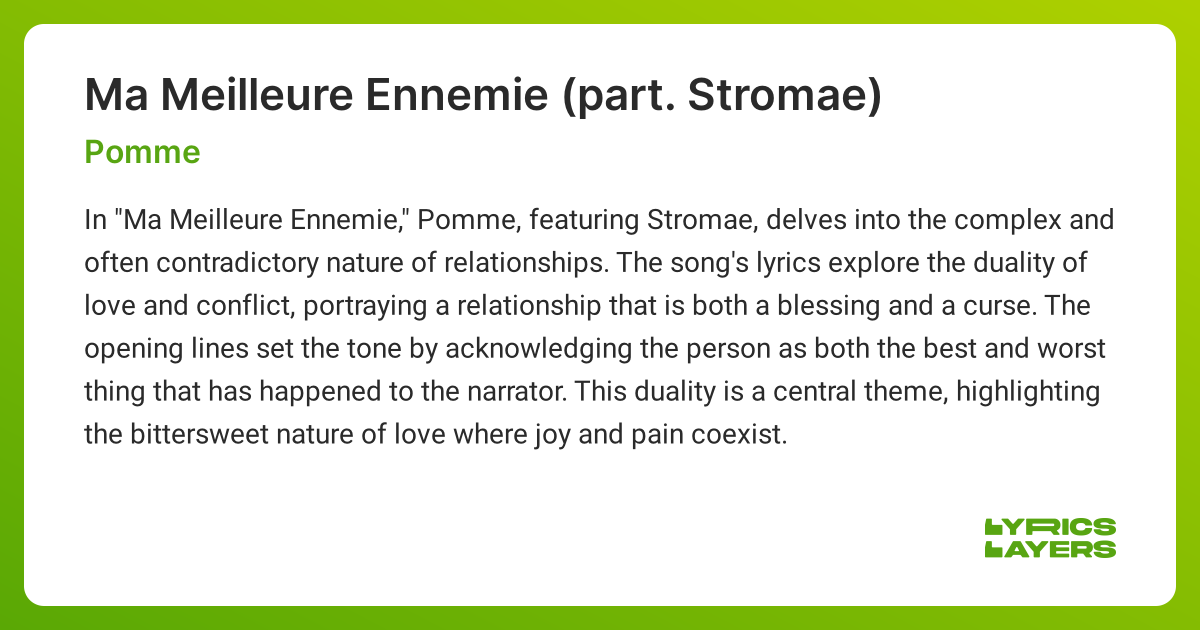 Ma Meilleure Ennemie (part. Stromae)

Pomme

In "Ma Meilleure Ennemie," Pomme, featuring Stromae, delves into the complex and often contradictory nature of relationships. The song's lyrics explore the duality of love and conflict, portraying a relationship that is both a blessing and a curse. The opening lines set the tone by acknowledging the person as both the best and worst thing that has happened to the narrator. This duality is a central theme, highlighting the bittersweet nature of love where joy and pain coexist.

LYRICS
LAYERS